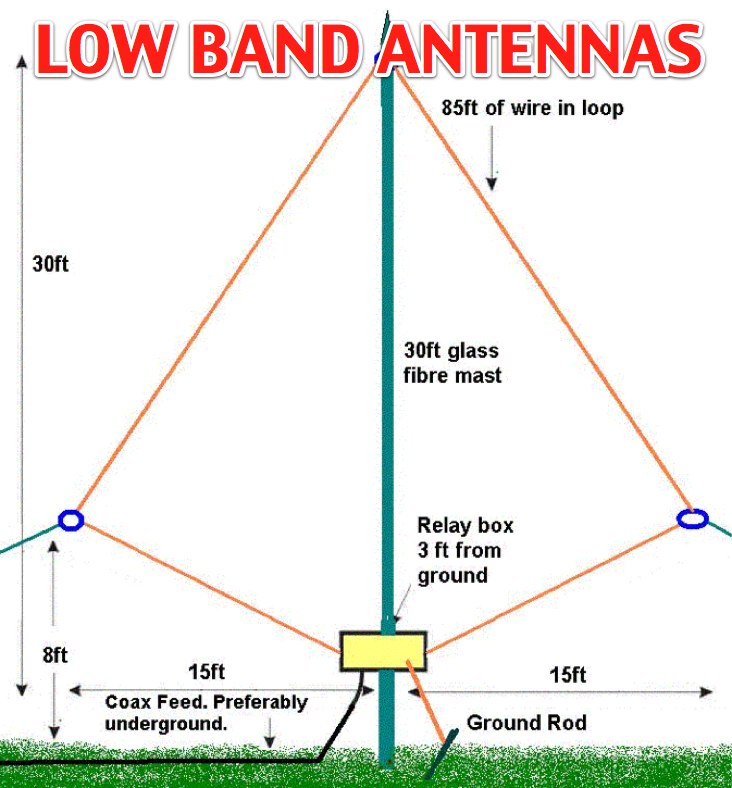 LOW BAND ANTENNAS

85ft of wire in loop

30ft

30ft glass fibre mast

Relay box 3 ft from ground

8ft

15ft

15ft

Coax Feed. Preferably underground.

Ground Rod